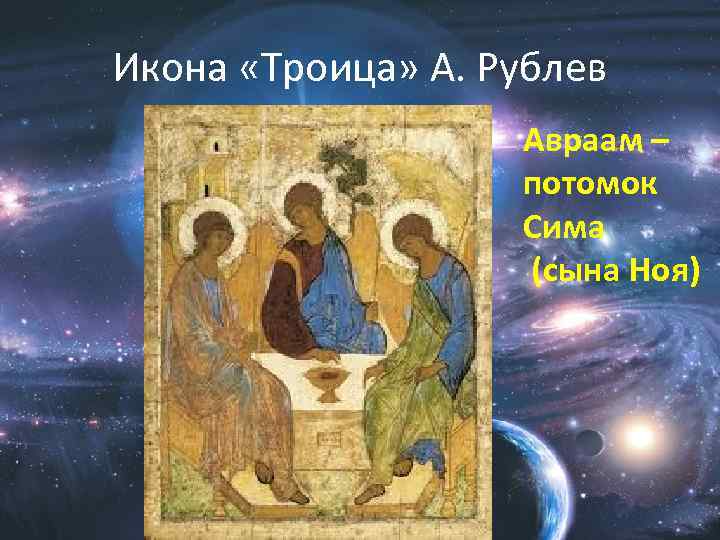 Икона «Троица» А. Рублев

Авраам – потомок Сима (сына Ноя)